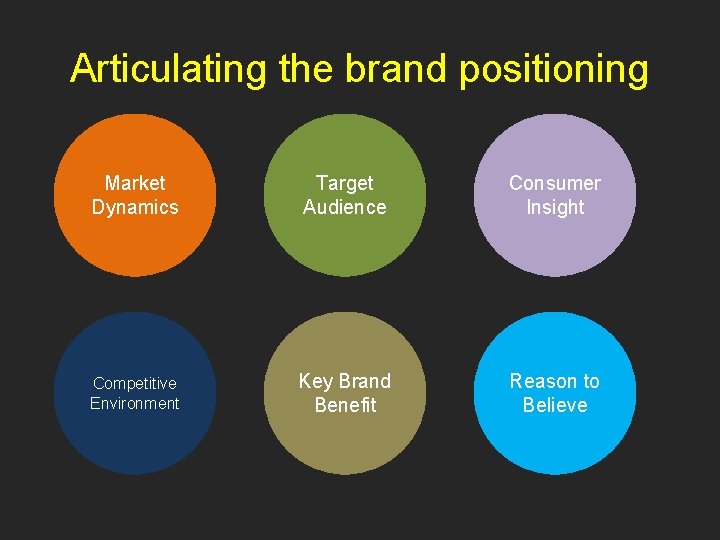 Articulating the brand positioning

Market Dynamics

Target Audience

Consumer Insight

Competitive Environment

Key Brand Benefit

Reason to Believe